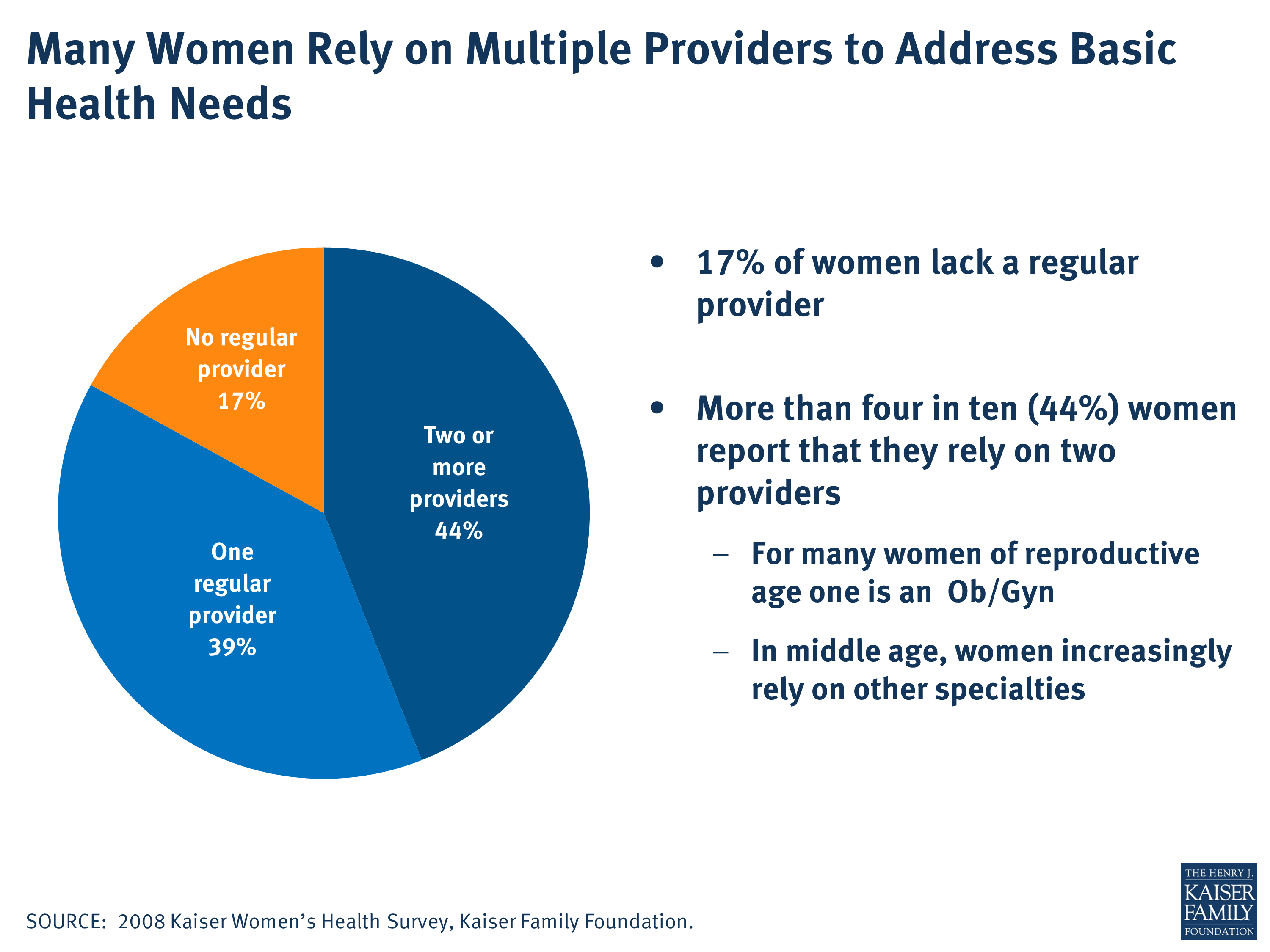 Many Women Rely on Multiple Providers to Address Basic Health Needs

No regular provider 17%

Two or more providers 44%

One regular provider 39%

• 17% of women lack a regular provider

• More than four in ten (44%) women report that they rely on two providers

– For many women of reproductive age one is an Ob/Gyn

– In middle age, women increasingly rely on other specialties

SOURCE: 2008 Kaiser Women's Health Survey, Kaiser Family Foundation.

THE HENRY J. KAISER FAMILY FOUNDATION